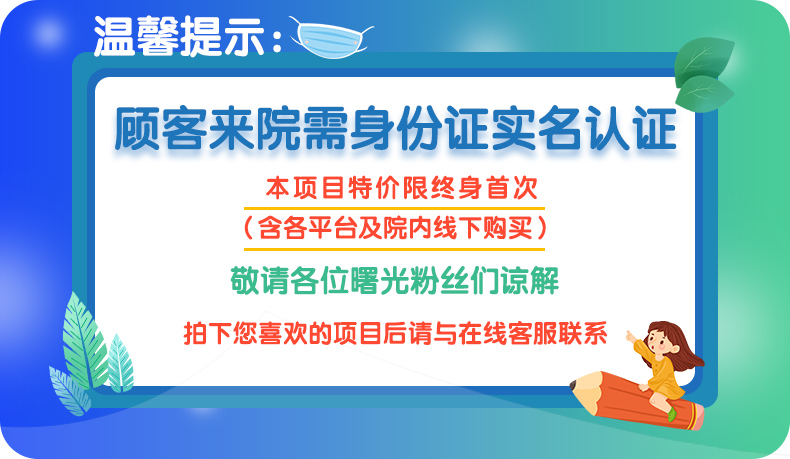 温馨提示：

顾客来院需身份证实名认证

本项目特价限终身首次
（含各平台及院内线下购买）

敬请各位曙光粉丝们谅解

拍下您喜欢的项目后请与在线客服联系